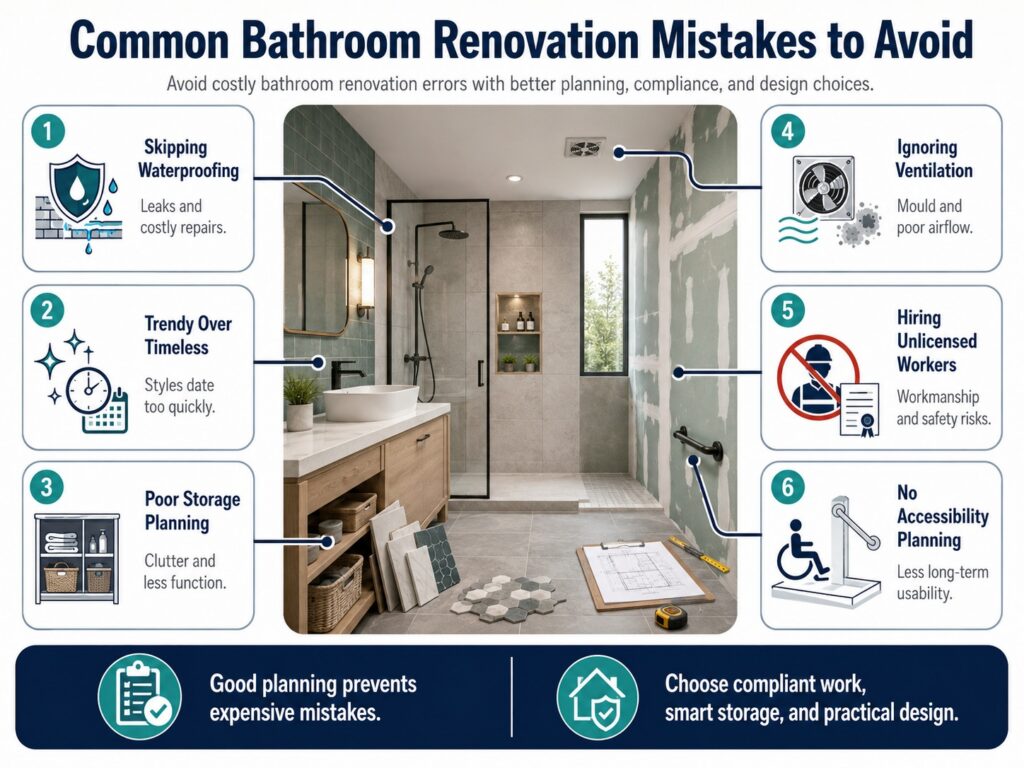 Common Bathroom Renovation Mistakes to Avoid

Avoid costly bathroom renovation errors with better planning, compliance, and design choices.

1
Skipping Waterproofing
Leaks and costly repairs.

2
Trendy Over Timeless
Styles date too quickly.

3
Poor Storage Planning
Clutter and less function.

4
Ignoring Ventilation
Mould and poor airflow.

5
Hiring Unlicensed Workers
Workmanship and safety risks.

6
No Accessibility Planning
Less long-term usability.

Good planning prevents expensive mistakes.

Choose compliant work, smart storage, and practical design.